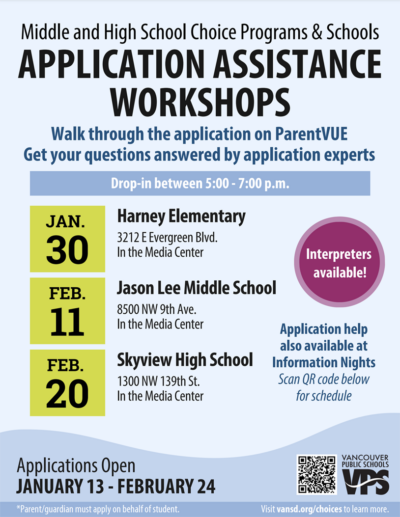 Middle and High School Choice Programs & Schools

APPLICATION ASSISTANCE WORKSHOPS

Walk through the application on ParentVUE
Get your questions answered by application experts

Drop-in between 5:00 - 7:00 p.m.

JAN. 30

Harney Elementary
3212 E Evergreen Blvd.
In the Media Center

FEB. 11

Jason Lee Middle School
8500 NW 9th Ave.
In the Media Center

FEB. 20

Skyview High School
1300 NW 139th St.
In the Media Center

Interpreters available!

Application help also available at Information Nights
Scan QR code below for schedule

Applications Open
JANUARY 13 - FEBRUARY 24

VANCOUVER PUBLIC SCHOOLS
VPS

*Parent/guardian must apply on behalf of student.

Visit vansd.org/choices to learn more.